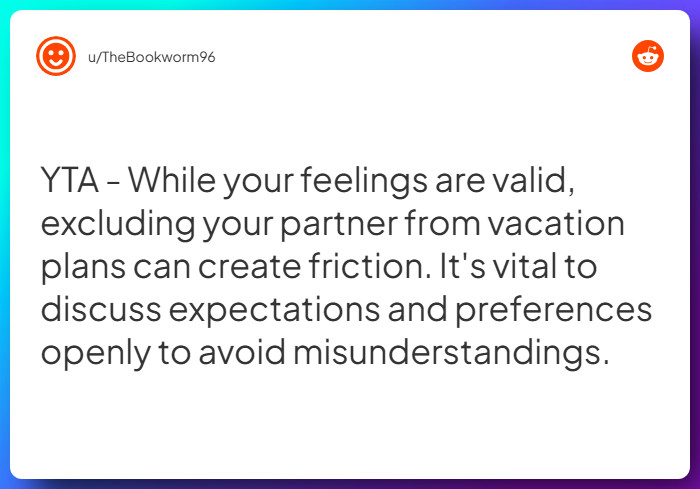 u/TheBookworm96

YTA - While your feelings are valid, excluding your partner from vacation plans can create friction. It's vital to discuss expectations and preferences openly to avoid misunderstandings.